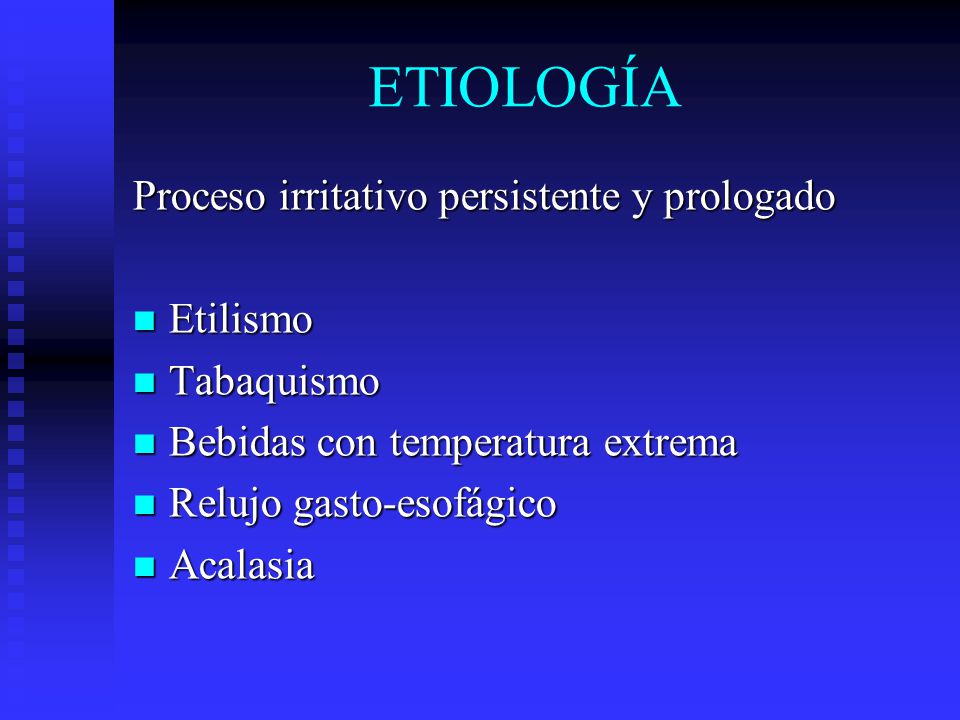 ETIOLOGÍA

Proceso irritativo persistente y prologado

- Etilismo
- Tabaquismo
- Bebidas con temperatura extrema
- Relujo gasto-esofágico
- Acalasia